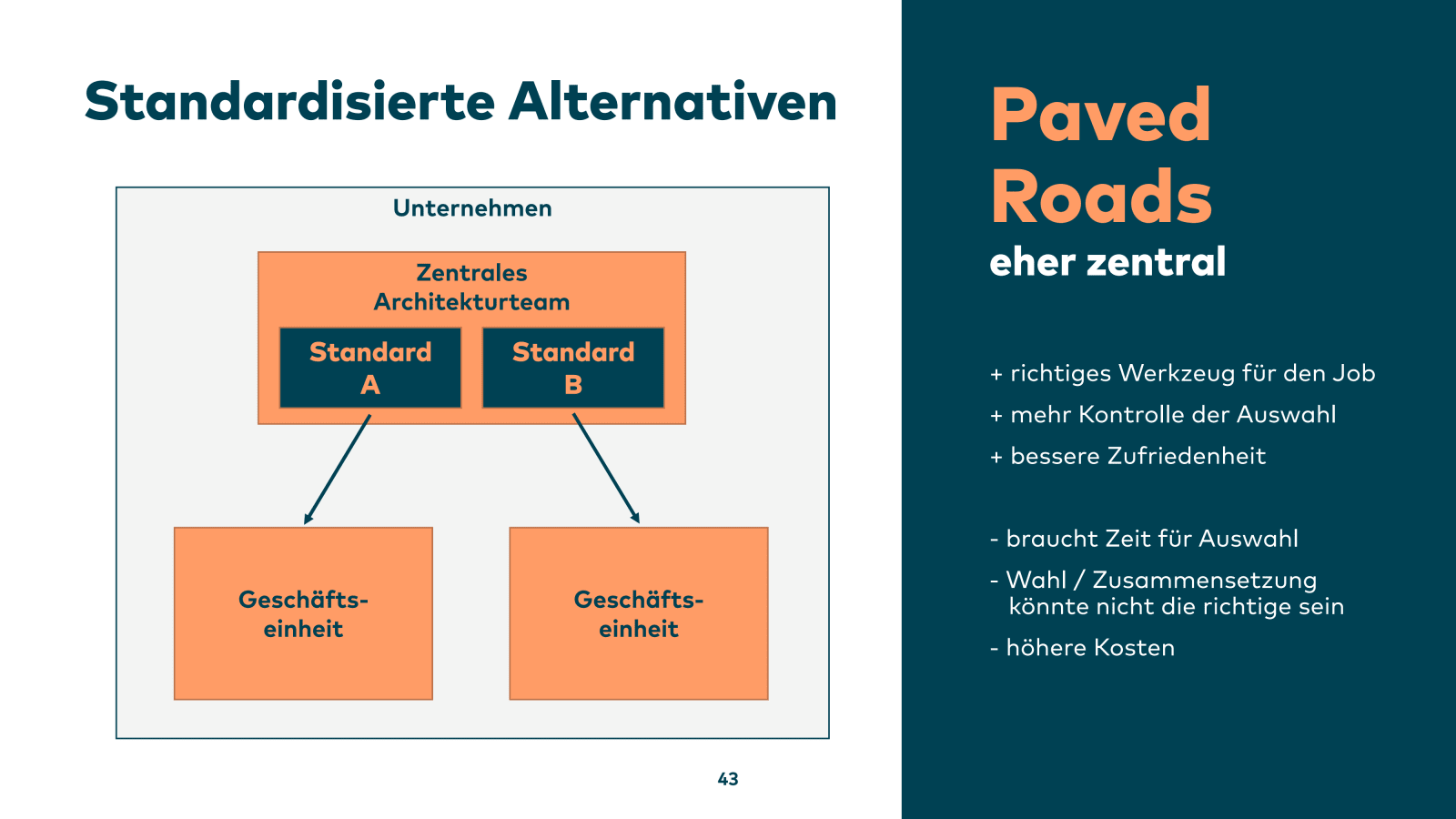 Standardisierte Alternativen

Unternehmen

Zentrales Architekturteam

Standard A

Standard B

Geschäftseinheit

Geschäftseinheit

43

Paved Roads

eher zentral

+ richtiges Werkzeug für den Job

+ mehr Kontrolle der Auswahl

+ bessere Zufriedenheit

- braucht Zeit für Auswahl

- Wahl / Zusammensetzung könnte nicht die richtige sein

- höhere Kosten